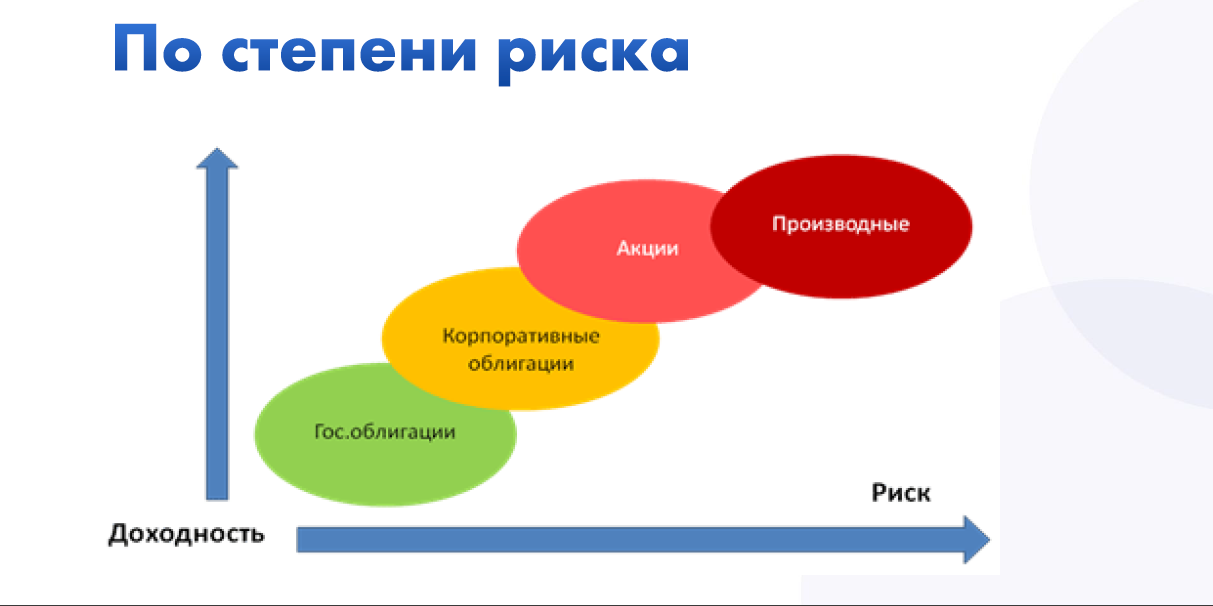 По степени риска

Производные

Акции

Корпоративные облигации

Гос.облигации

Риск

Доходность